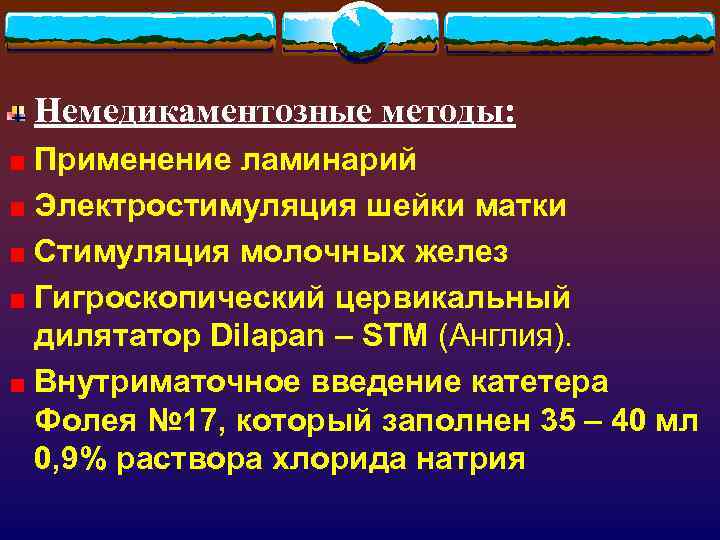 Немедикаментозные методы:

Применение ламинарий

Электростимуляция шейки матки

Стимуляция молочных желез

Гигроскопический цервикальный дилятатор Dilapan – STM (Англия).

Внутриматочное введение катетера Фолея №17, который заполнен 35 – 40 мл 0,9% раствора хлорида натрия